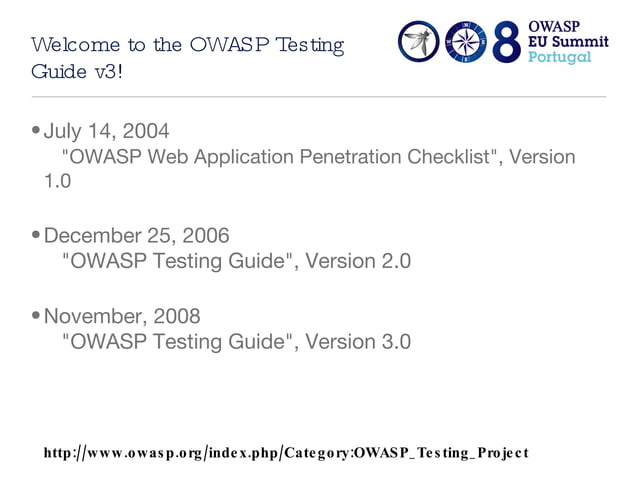 Welcome to the OWASP Testing Guide v3!

08 OWASP EU Summit Portugal

• July 14, 2004
"OWASP Web Application Penetration Checklist", Version 1.0

• December 25, 2006
"OWASP Testing Guide", Version 2.0

• November, 2008
"OWASP Testing Guide", Version 3.0

http://www.owasp.org/index.php/Category:OWASP_Testing_Project